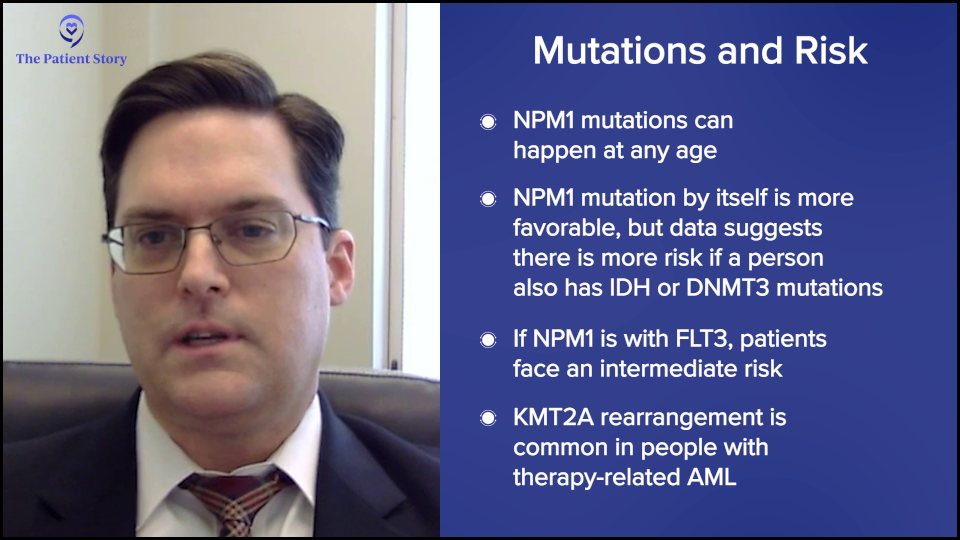 The Patient Story

Mutations and Risk

NPM1 mutations can happen at any age

NPM1 mutation by itself is more favorable, but data suggests there is more risk if a person also has IDH or DNMT3 mutations

If NPM1 is with FLT3, patients face an intermediate risk

KMT2A rearrangement is common in people with therapy-related AML